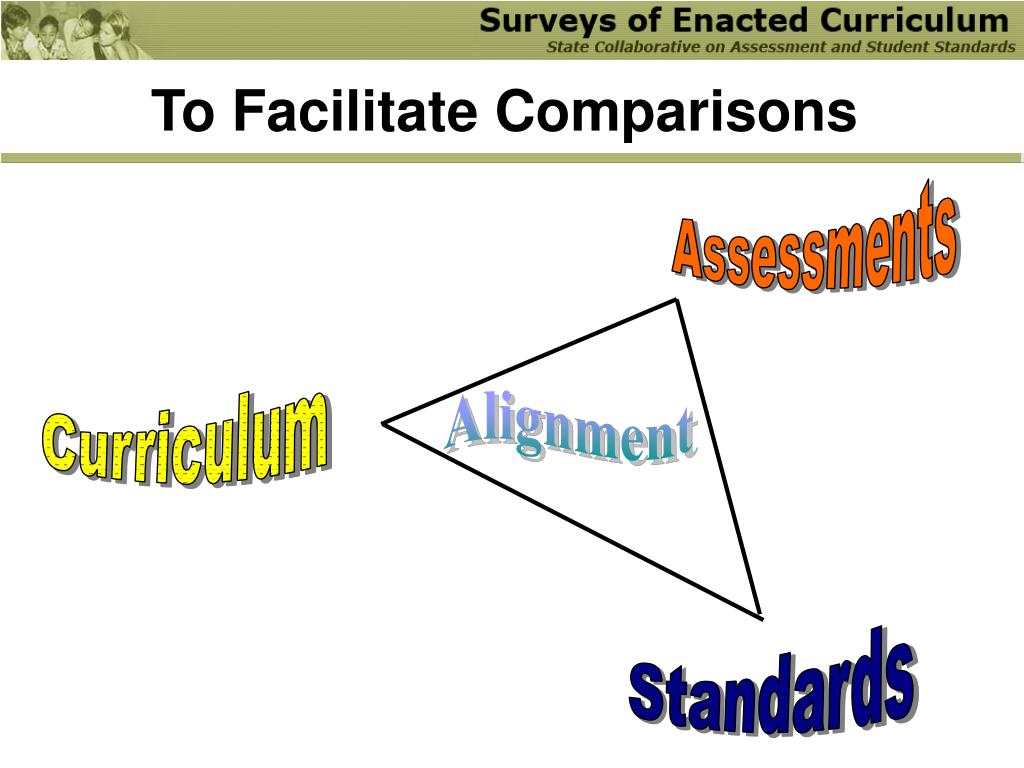 Surveys of Enacted Curriculum
State Collaborative on Assessment and Student Standards

To Facilitate Comparisons

Assessments

Curriculum

Alignment

Standards